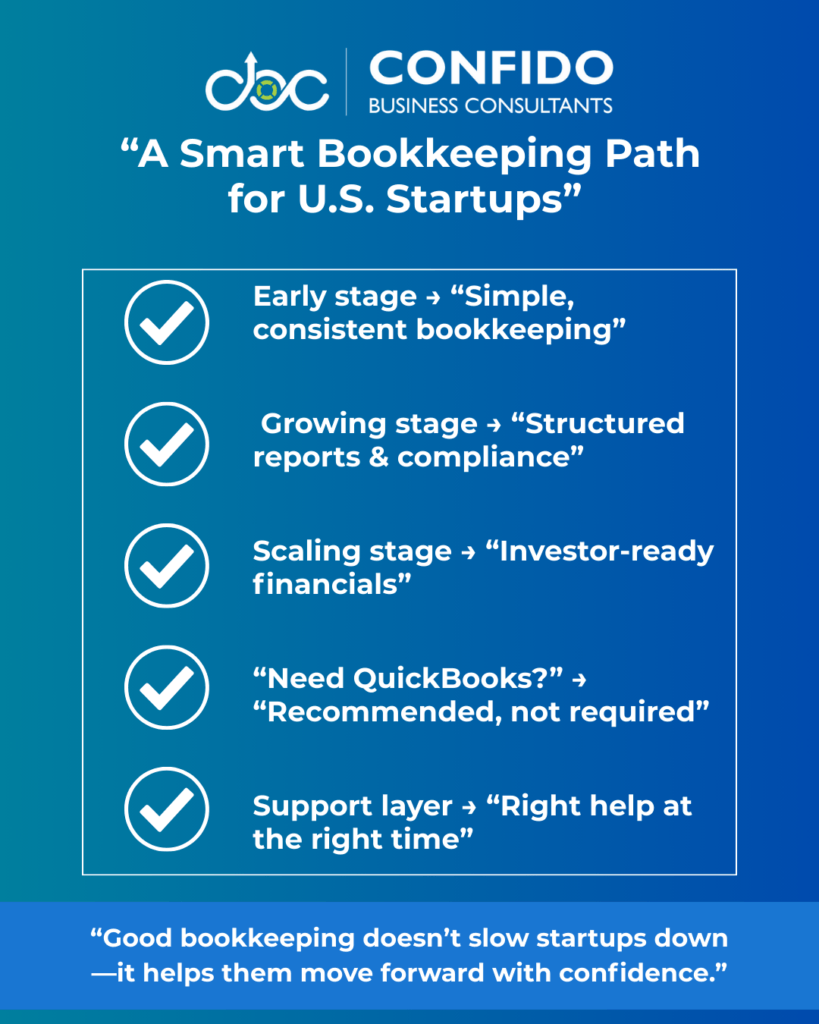 cbc CONFIDO
BUSINESS CONSULTANTS

“A Smart Bookkeeping Path for U.S. Startups”

Early stage → “Simple, consistent bookkeeping”

Growing stage → “Structured reports & compliance”

Scaling stage → “Investor-ready financials”

“Need QuickBooks?” → “Recommended, not required”

Support layer → “Right help at the right time”

“Good bookkeeping doesn’t slow startups down —it helps them move forward with confidence.”